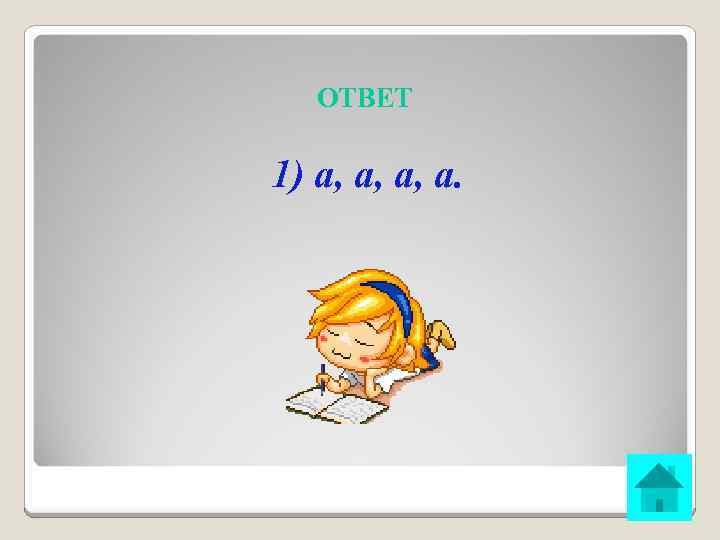 ОТВЕТ

1) а, а, а, а.